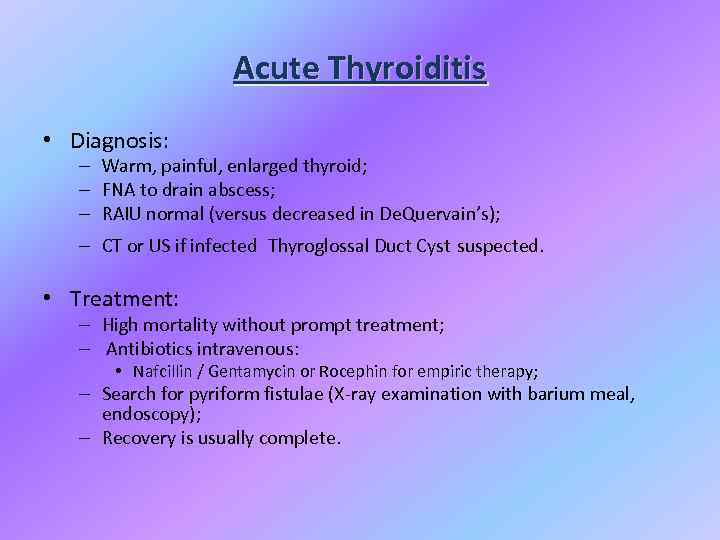 Acute Thyroiditis

• Diagnosis:
– Warm, painful, enlarged thyroid;
– FNA to drain abscess;
– RAIU normal (versus decreased in DeQuervain's);
– CT or US if infected Thyroglossal Duct Cyst suspected.

• Treatment:
– High mortality without prompt treatment;
– Antibiotics intravenous:
• Nafcillin / Gentamycin or Rocephin for empiric therapy;
– Search for pyriform fistulae (X-ray examination with barium meal, endoscopy);
– Recovery is usually complete.